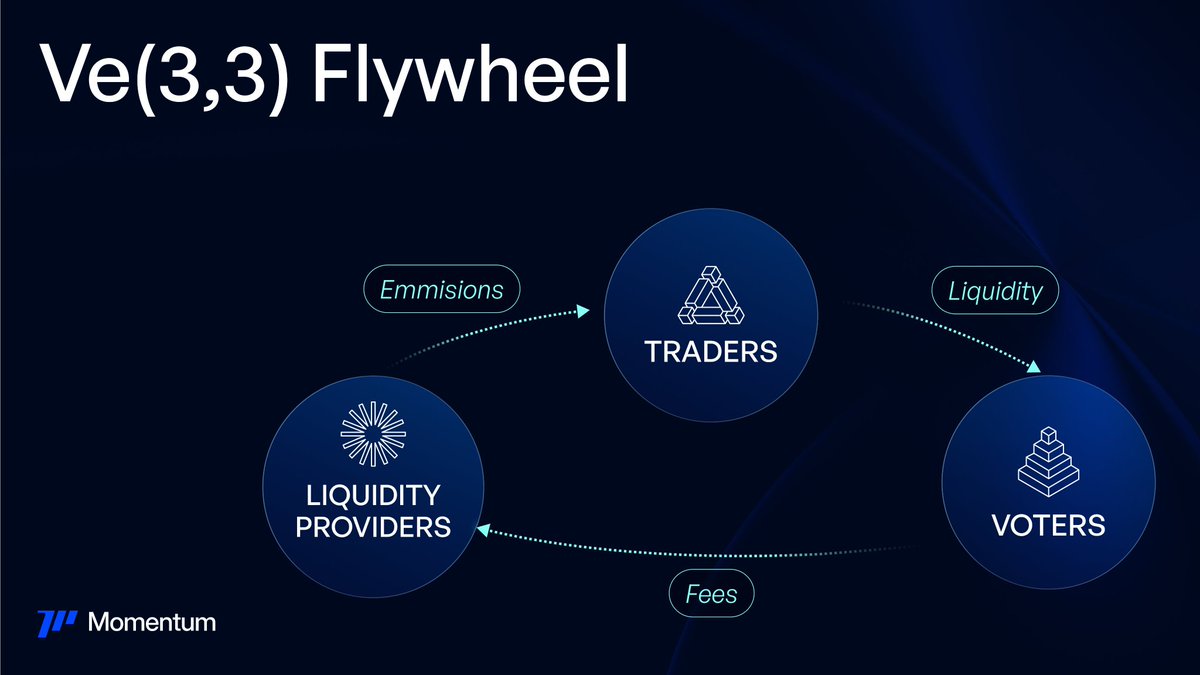 Ve(3,3) Flywheel

Emmisions

TRADERS

Liquidity

LIQUIDITY PROVIDERS

VOTERS

Fees

Momentum